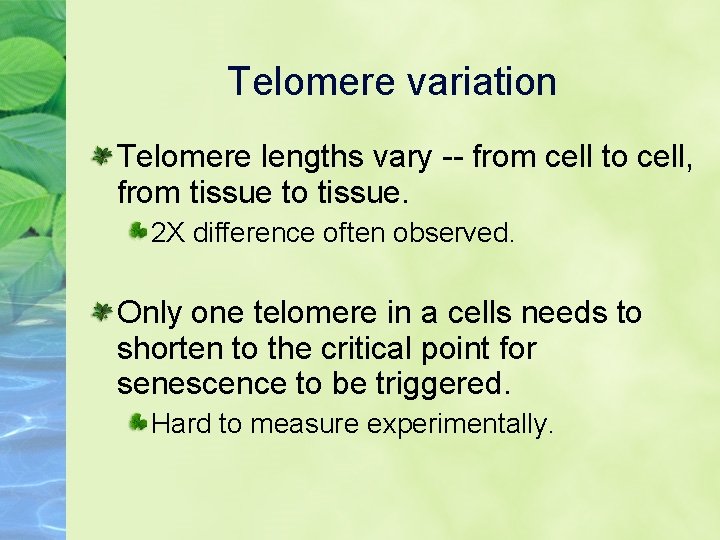 Telomere variation

Telomere lengths vary -- from cell to cell, from tissue to tissue.

2X difference often observed.

Only one telomere in a cells needs to shorten to the critical point for senescence to be triggered.

Hard to measure experimentally.